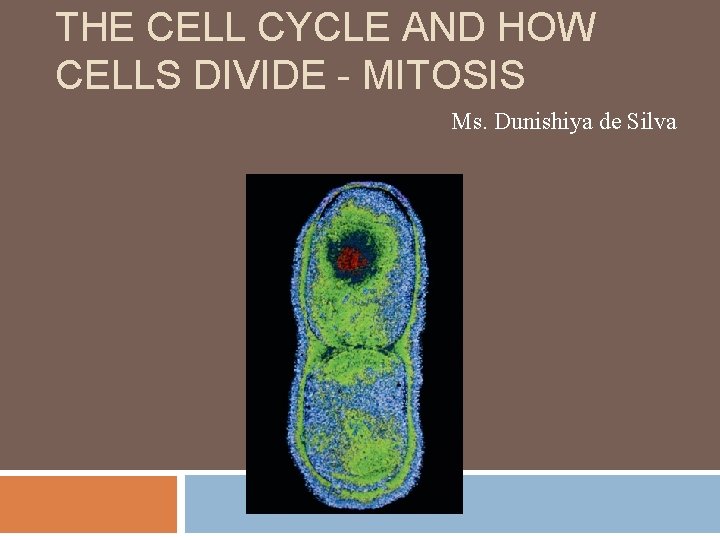 THE CELL CYCLE AND HOW CELLS DIVIDE - MITOSIS

Ms. Dunishiya de Silva